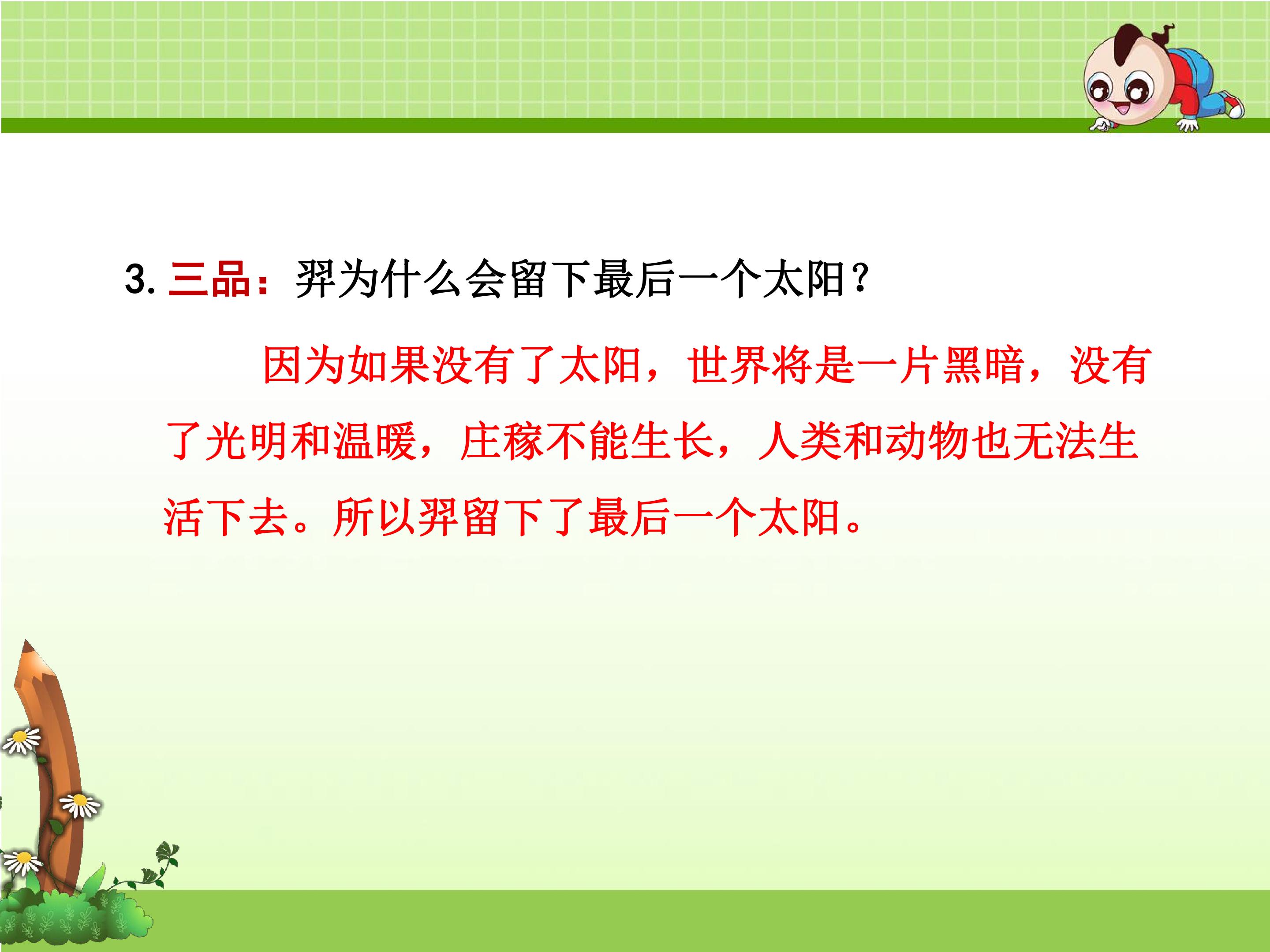 3. 三品：羿为什么会留下最后一个太阳？

因为如果没有了太阳，世界将是一片黑暗，没有了光明和温暖，庄稼不能生长，人类和动物也无法生活下去。所以羿留下了最后一个太阳。